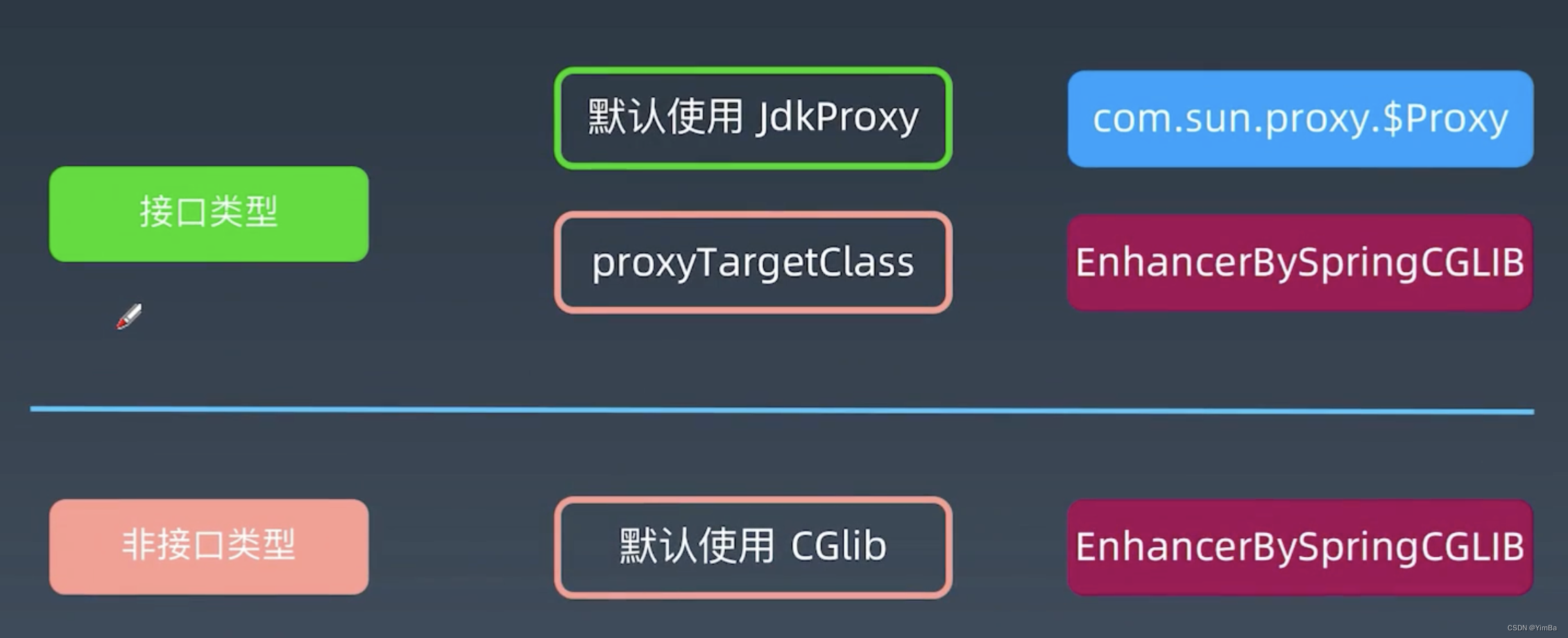 接口类型

默认使用 JdkProxy

com.sun.proxy.$Proxy

proxyTargetClass

EnhancerBySpringCGLIB

非接口类型

默认使用 CGlib

EnhancerBySpringCGLIB

CSDN @YimBa